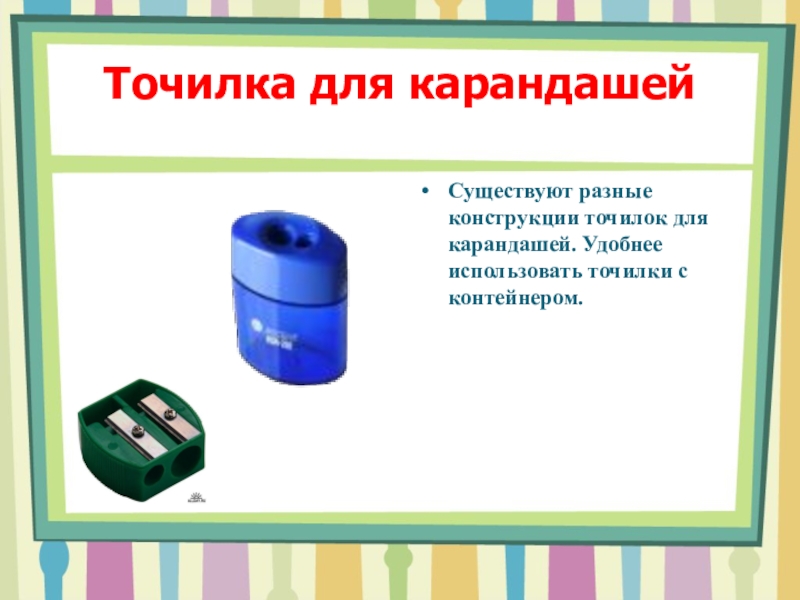 Точилка для карандашей

• Существуют разные конструкции точилок для карандашей. Удобнее использовать точилки с контейнером.